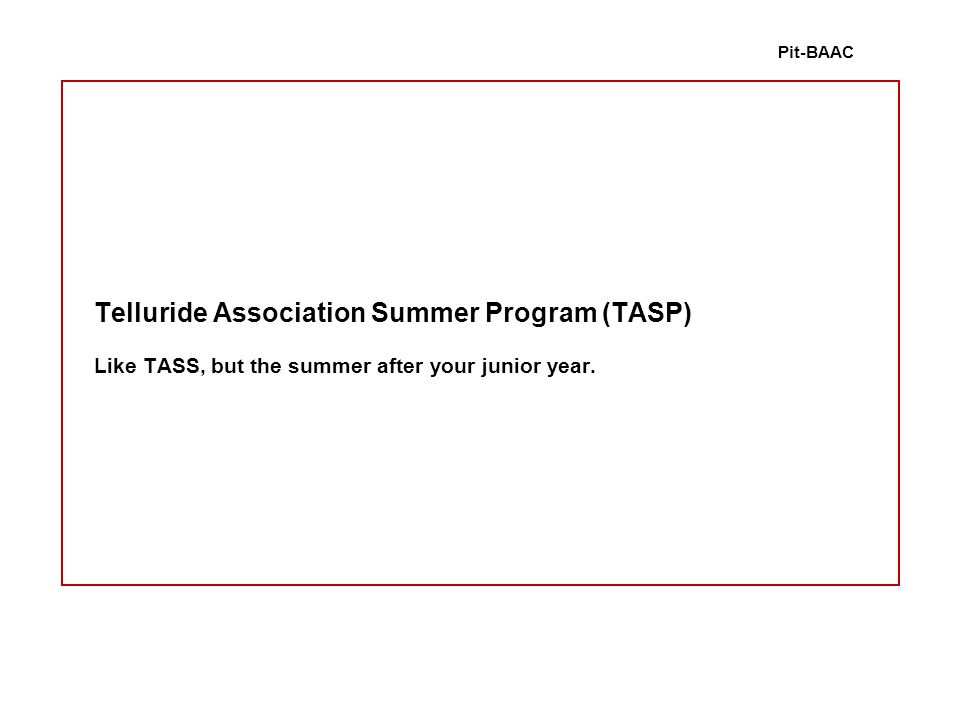 Pit-BAAC

Telluride Association Summer Program (TASP)

Like TASS, but the summer after your junior year.